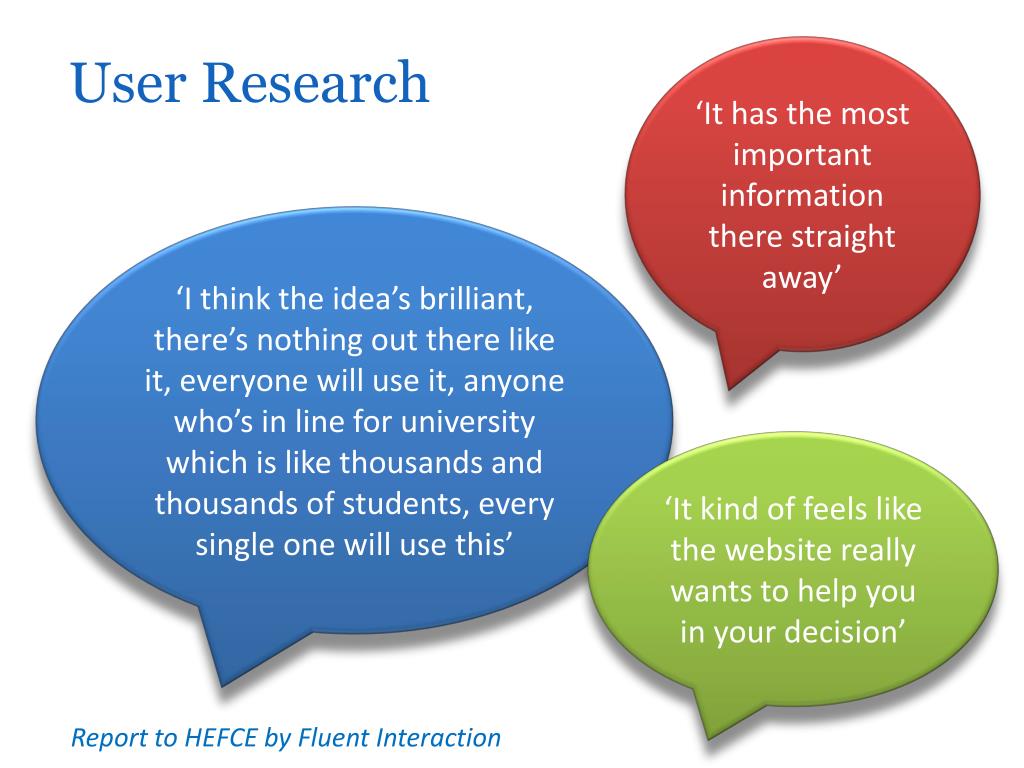 User Research

‘It has the most important information there straight away’

‘I think the idea’s brilliant, there’s nothing out there like it, everyone will use it, anyone who’s in line for university which is like thousands and thousands of students, every single one will use this’

‘It kind of feels like the website really wants to help you in your decision’

Report to HEFCE by Fluent Interaction